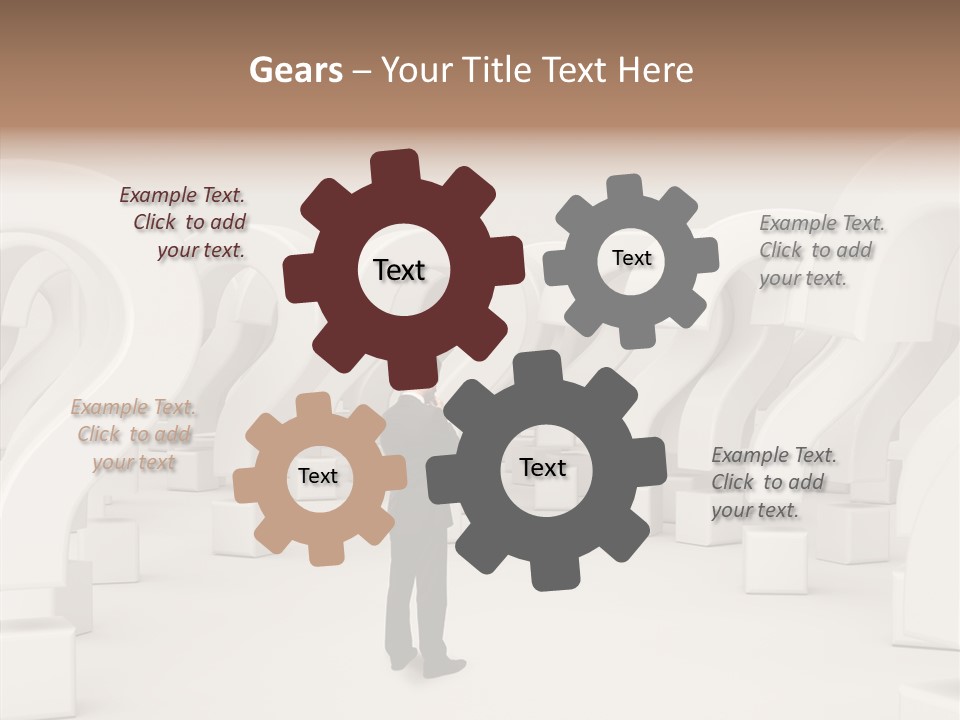 Gears – Your Title Text Here

Example Text. Click to add your text.

Text

Text

Example Text. Click to add your text.

Example Text. Click to add your text

Text

Text

Example Text. Click to add your text.